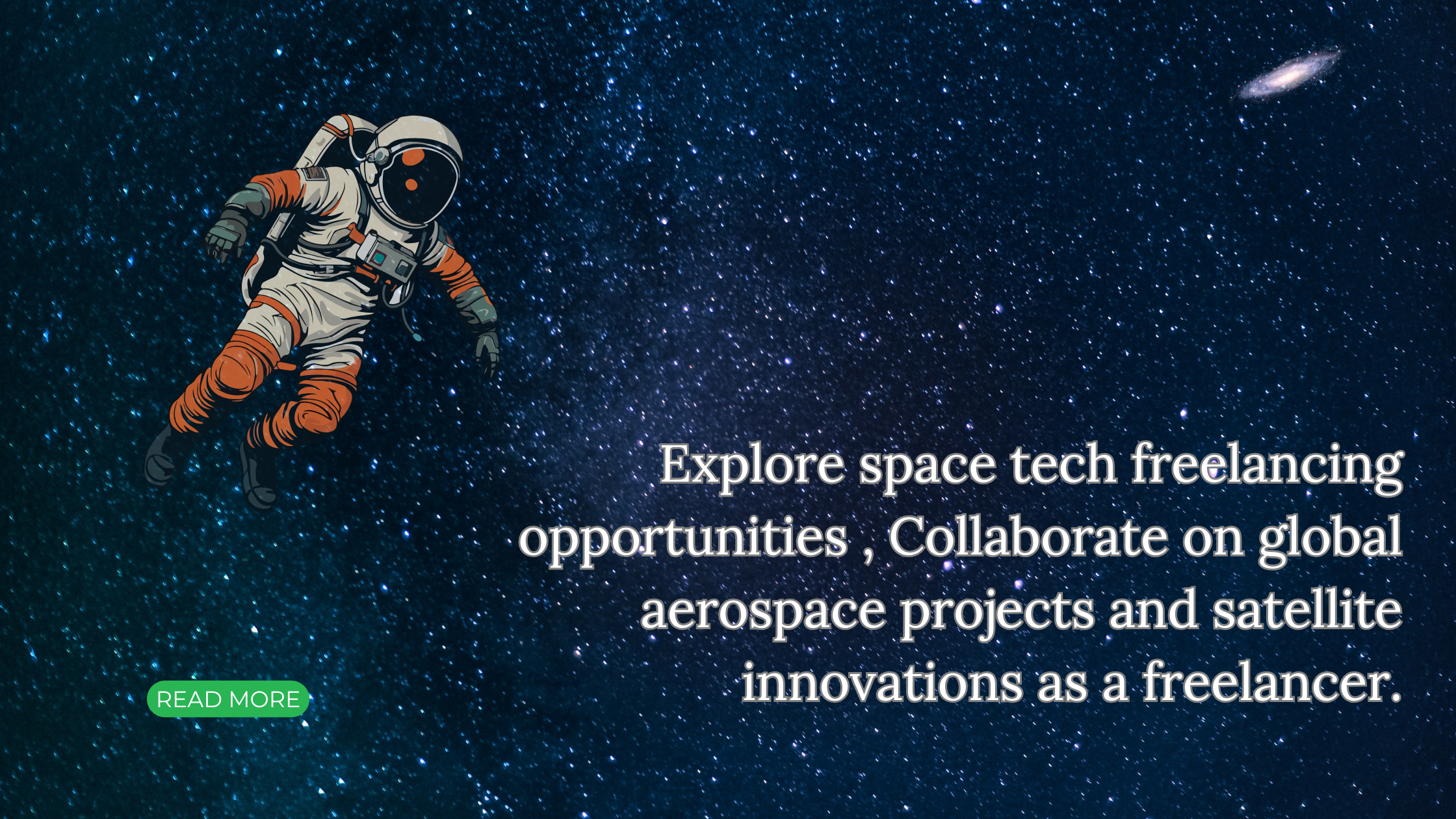 Explore space tech freelancing opportunities , Collaborate on global aerospace projects and satellite innovations as a freelancer.

READ MORE